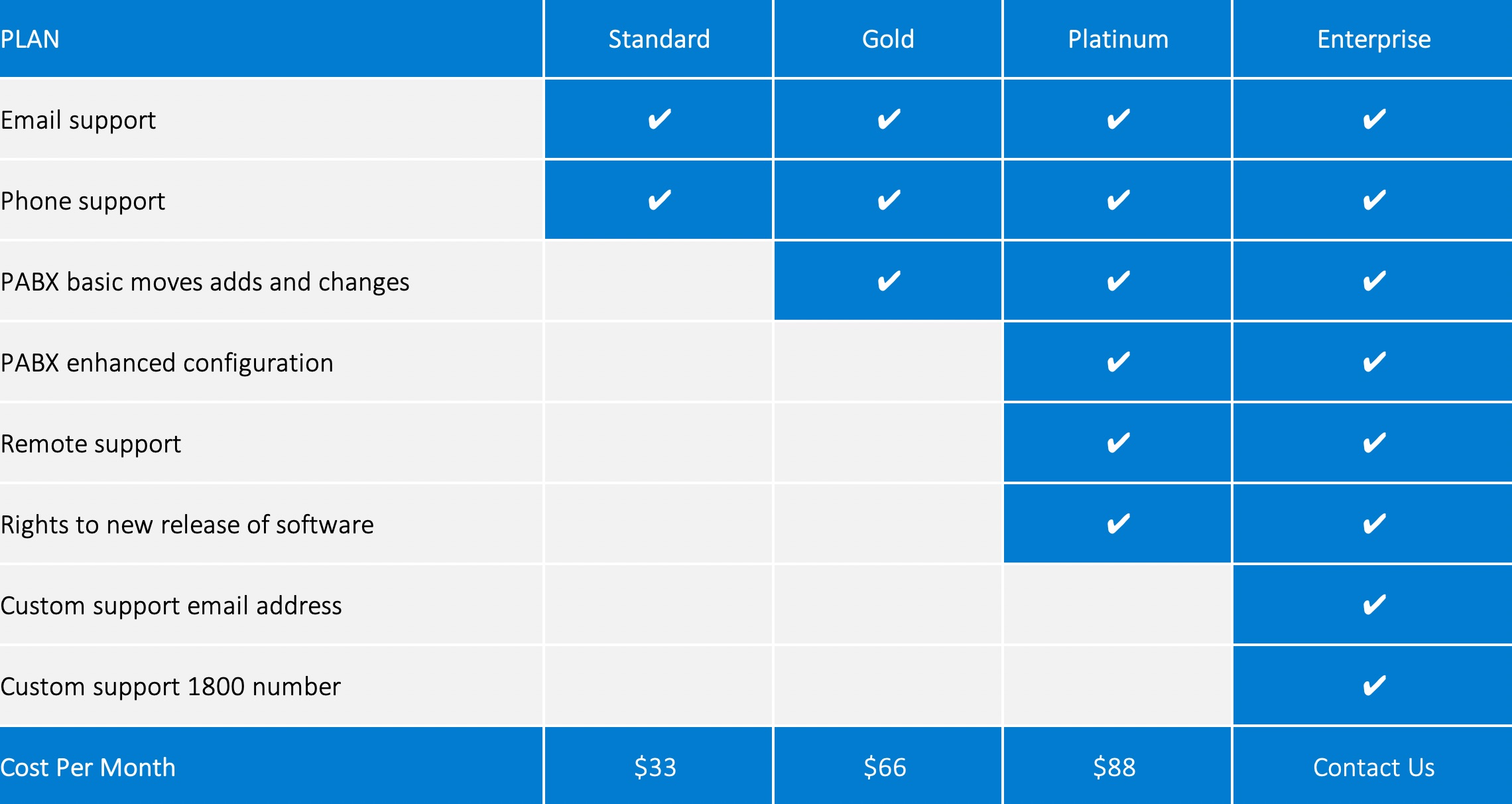 | PLAN | Standard | Gold | Platinum | Enterprise |
|---|---|---|---|---|
| Email support | ✔ | ✔ | ✔ | ✔ |
| Phone support | ✔ | ✔ | ✔ | ✔ |
| PABX basic moves adds and changes | | ✔ | ✔ | ✔ |
| PABX enhanced configuration | | | ✔ | ✔ |
| Remote support | | | ✔ | ✔ |
| Rights to new release of software | | | ✔ | ✔ |
| Custom support email address | | | | ✔ |
| Custom support 1800 number | | | | ✔ |
| Cost Per Month | \$33 | \$66 | \$88 | Contact Us |